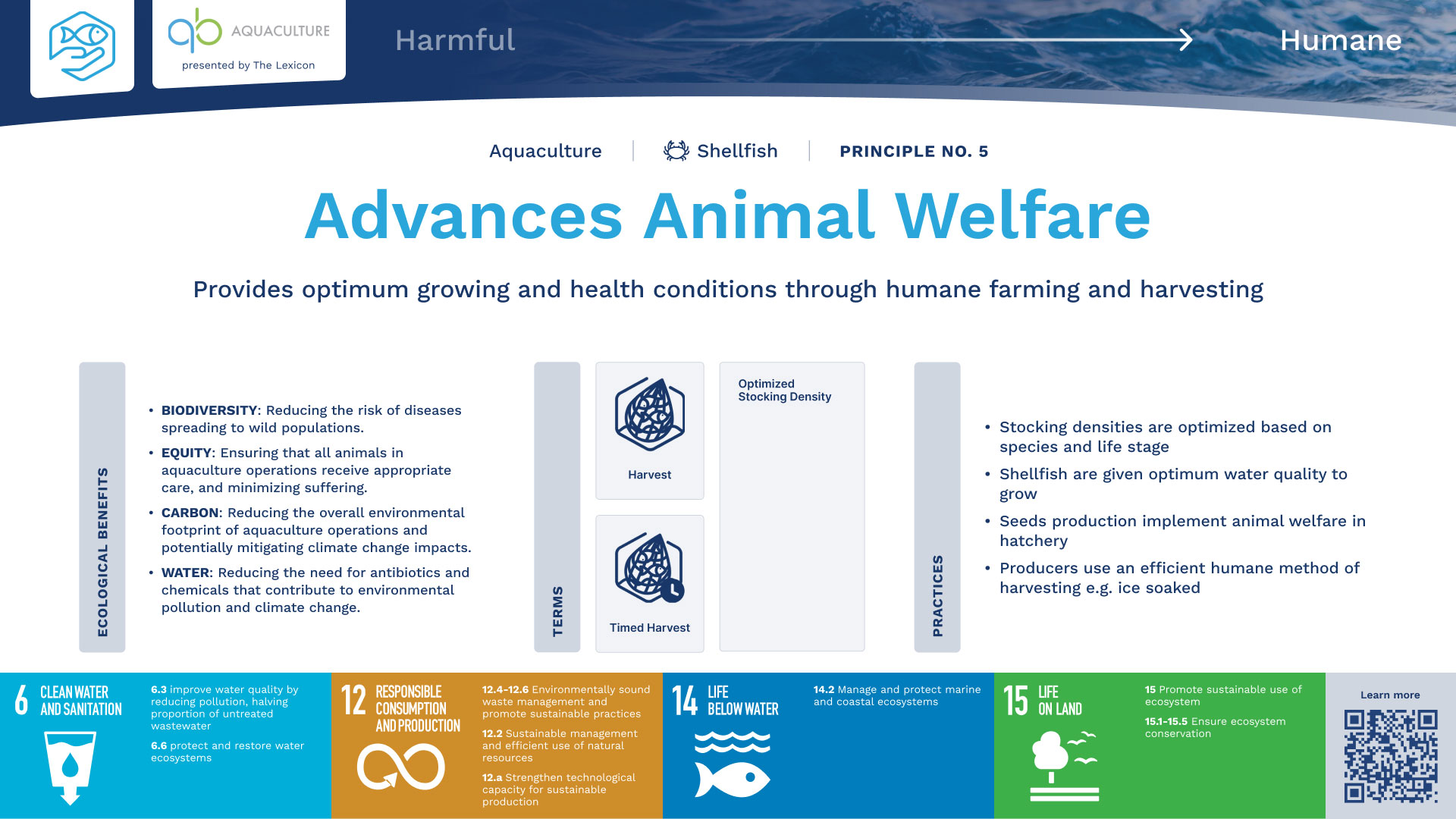 AQUACULTURE
presented by The Lexicon

Harmful

Humane

Aquaculture | Shellfish | PRINCIPLE NO. 5

Advances Animal Welfare

Provides optimum growing and health conditions through humane farming and harvesting

ECOLOGICAL BENEFITS

• BIODIVERSITY: Reducing the risk of diseases spreading to wild populations.
• EQUITY: Ensuring that all animals in aquaculture operations receive appropriate care, and minimizing suffering.
• CARBON: Reducing the overall environmental footprint of aquaculture operations and potentially mitigating climate change impacts.
• WATER: Reducing the need for antibiotics and chemicals that contribute to environmental pollution and climate change.

TERMS

Harvest

Timed Harvest

Optimized Stocking Density

PRACTICES

• Stocking densities are optimized based on species and life stage
• Shellfish are given optimum water quality to grow
• Seeds production implement animal welfare in hatchery
• Producers use an efficient humane method of harvesting e.g. ice soaked

6 CLEAN WATER AND SANITATION

6.3 improve water quality by reducing pollution, halving proportion of untreated wastewater

6.6 protect and restore water ecosystems

12 RESPONSIBLE CONSUMPTION AND PRODUCTION

12.4-12.6 Environmentally sound waste management and promote sustainable practices

12.2 Sustainable management and efficient use of natural resources

12.a Strengthen technological capacity for sustainable production

14 LIFE BELOW WATER

14.2 Manage and protect marine and coastal ecosystems

15 LIFE ON LAND

15 Promote sustainable use of ecosystem

15.1-15.5 Ensure ecosystem conservation

Learn more